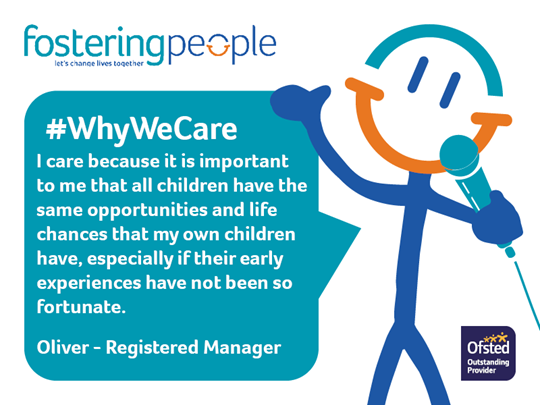 fosteringpeople
let's change lives together

#WhyWeCare

I care because it is important to me that all children have the same opportunities and life chances that my own children have, especially if their early experiences have not been so fortunate.

Oliver - Registered Manager

Ofsted
Outstanding
Provider